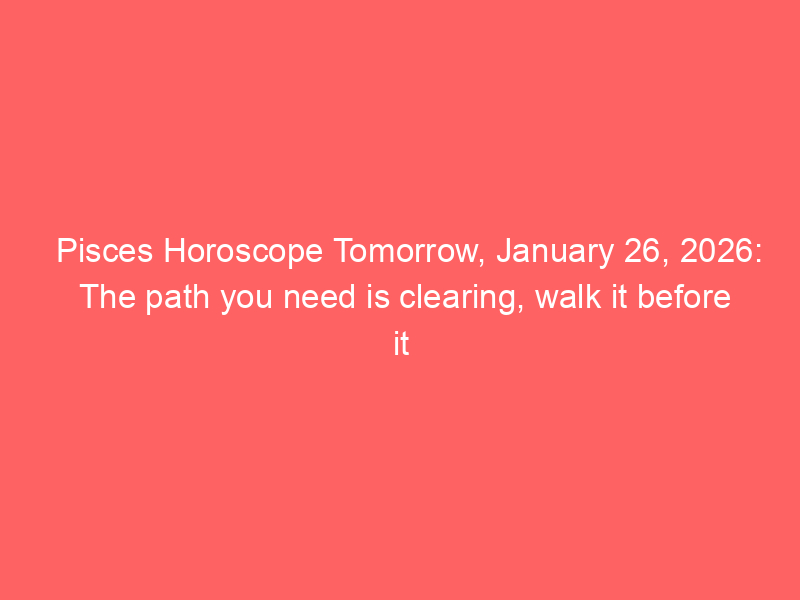 Pisces Horoscope Tomorrow, January 26, 2026: The path you need is clearing, walk it before it